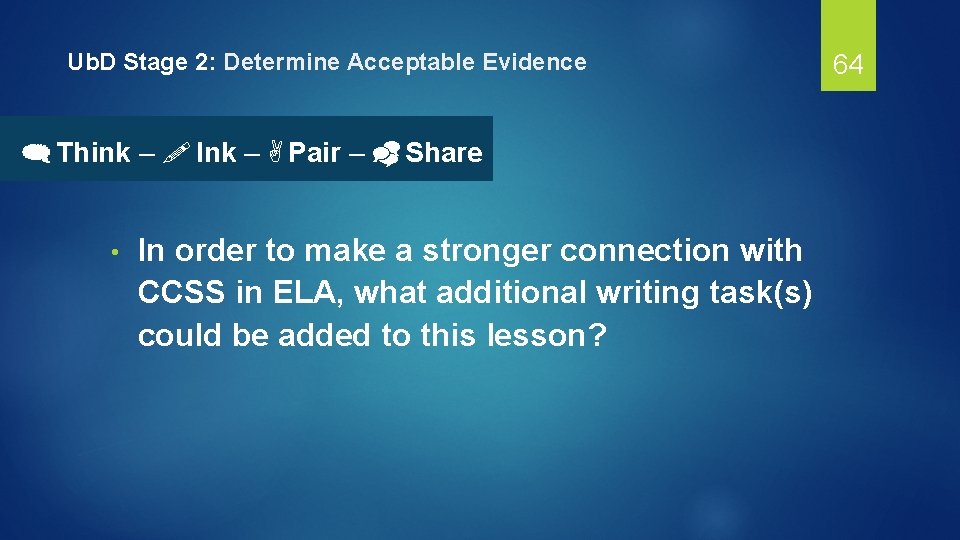 UbD Stage 2: Determine Acceptable Evidence

64

Think – Ink – Pair – Share

• In order to make a stronger connection with CCSS in ELA, what additional writing task(s) could be added to this lesson?